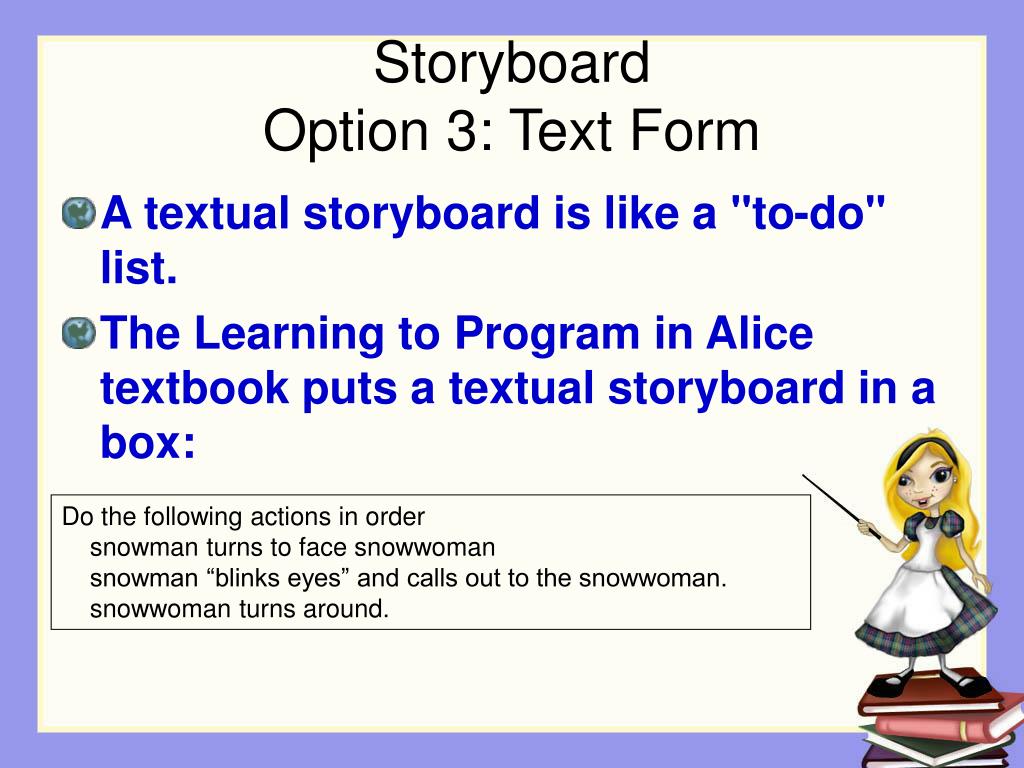 Storyboard
Option 3: Text Form

A textual storyboard is like a "to-do" list.

The Learning to Program in Alice textbook puts a textual storyboard in a box:

Do the following actions in order
snowman turns to face snowwoman
snowman “blinks eyes” and calls out to the snowwoman.
snowwoman turns around.